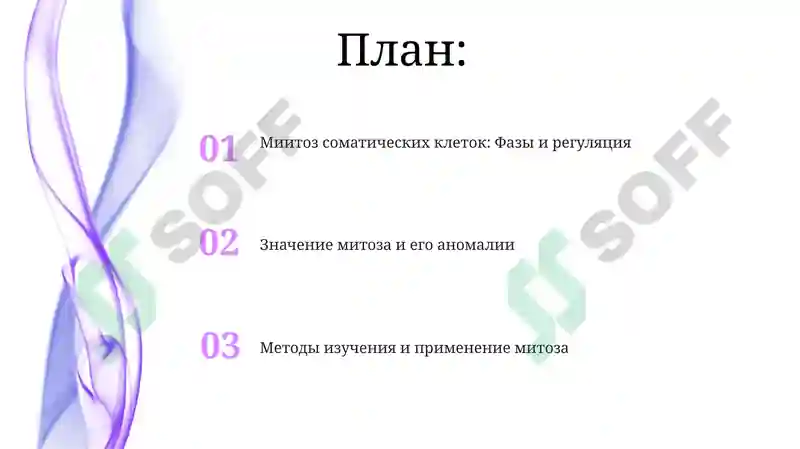 План:

01 Миитоз соматических клеток: Фазы и регуляция

02 Значение митоза и его аномалии

03 Методы изучения и применение митоза

SOFF

SOFF